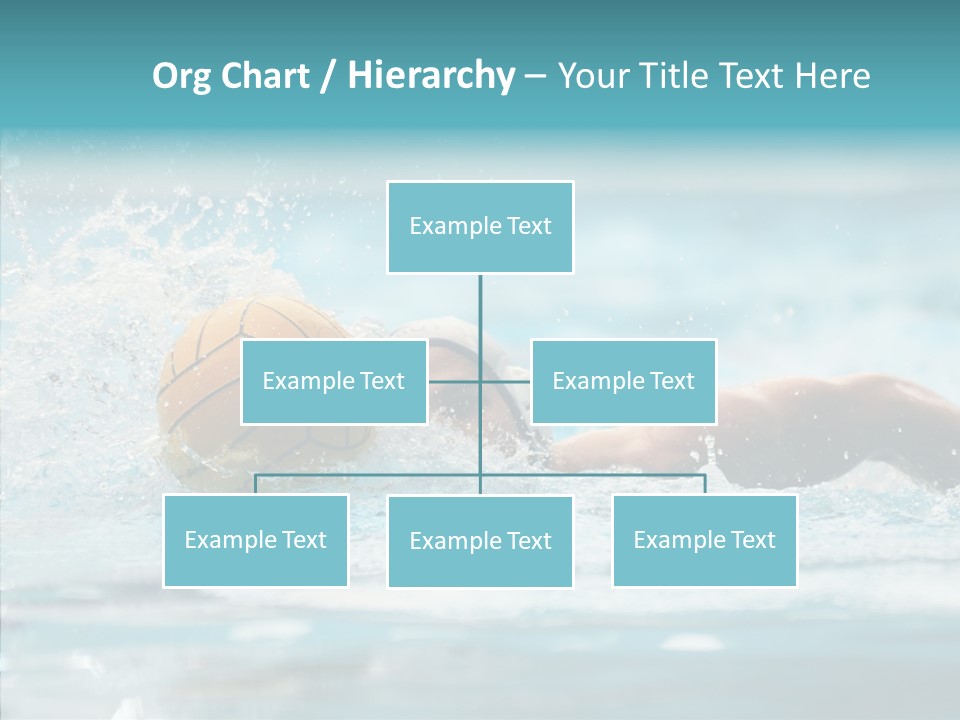 Org Chart / Hierarchy – Your Title Text Here

Example Text

Example Text

Example Text

Example Text

Example Text

Example Text